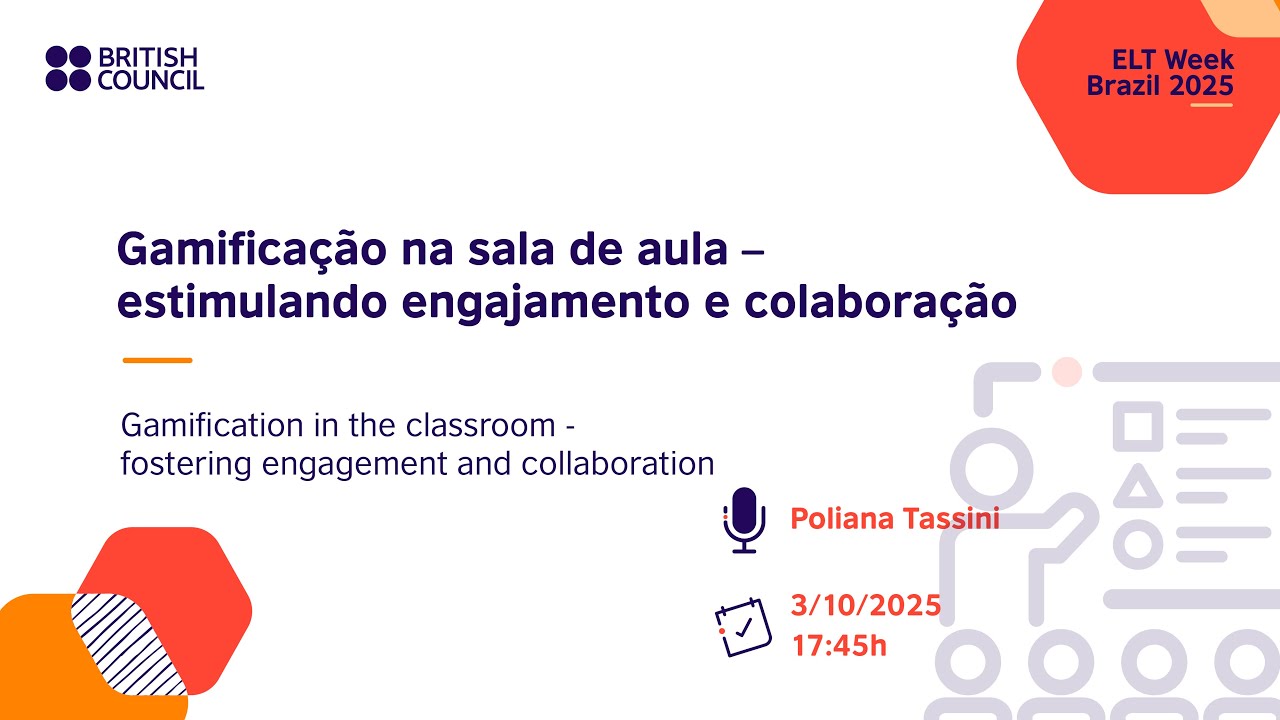 BRITISH COUNCIL

ELT Week Brazil 2025

Gamificação na sala de aula – estimulando engajamento e colaboração

Gamification in the classroom - fostering engagement and collaboration

Poliana Tassini

3/10/2025
17:45h